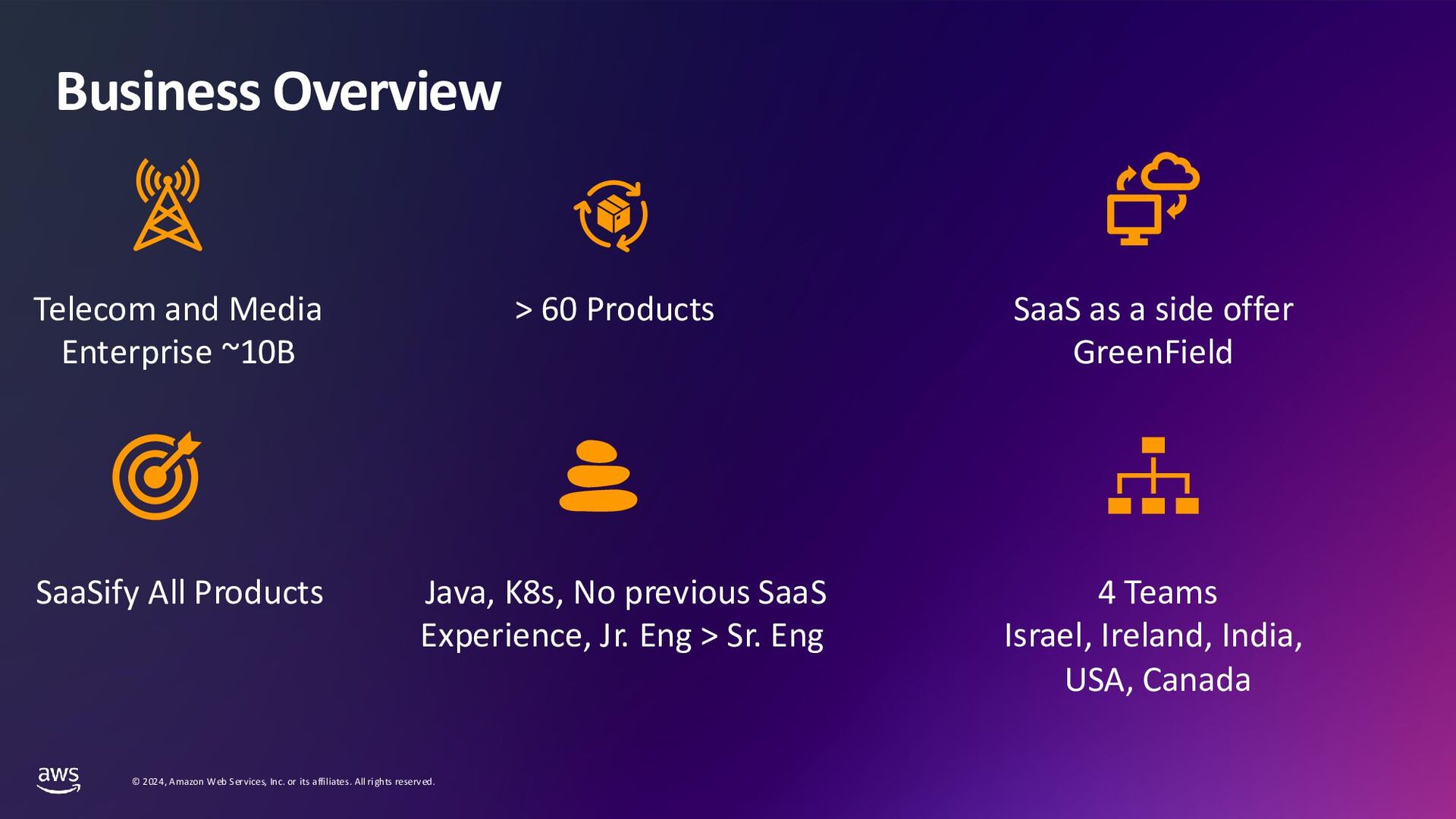 Business Overview

Telecom and Media Enterprise ~10B

> 60 Products

SaaS as a side offer GreenField

SaaSify All Products

Java, K8s, No previous SaaS Experience, Jr. Eng > Sr. Eng

4 Teams
Israel, Ireland, India, USA, Canada

aws

© 2024, Amazon Web Services, Inc. or its affiliates. All rights reserved.